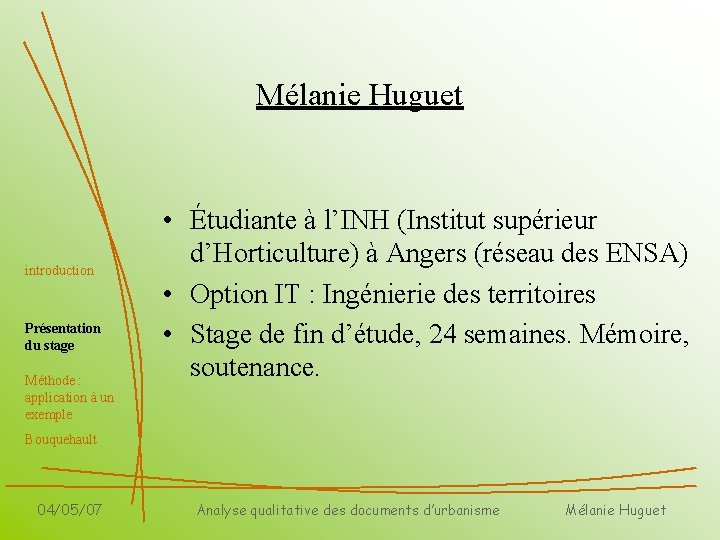 Mélanie Huguet

introduction

Présentation du stage

Méthode : application à un exemple

Bouquehault

• Étudiante à l'INH (Institut supérieur d'Horticulture) à Angers (réseau des ENSA)
• Option IT : Ingénierie des territoires
• Stage de fin d'étude, 24 semaines. Mémoire, soutenance.

04/05/07

Analyse qualitative des documents d'urbanisme

Mélanie Huguet